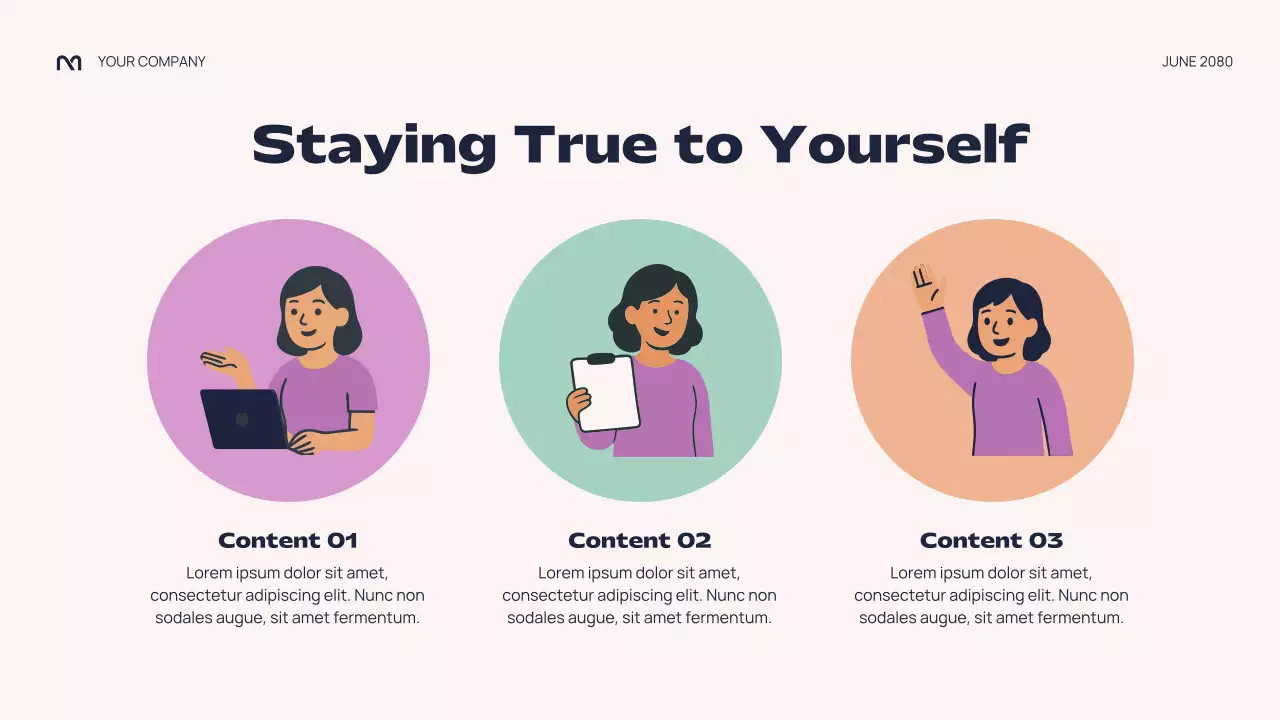 YOUR COMPANY

JUNE 2080

Staying True to Yourself

Content 01

Lorem ipsum dolor sit amet, consectetur adipiscing elit. Nunc non sodales augue, sit amet fermentum.

Content 02

Lorem ipsum dolor sit amet, consectetur adipiscing elit. Nunc non sodales augue, sit amet fermentum.

Content 03

Lorem ipsum dolor sit amet, consectetur adipiscing elit. Nunc non sodales augue, sit amet fermentum.